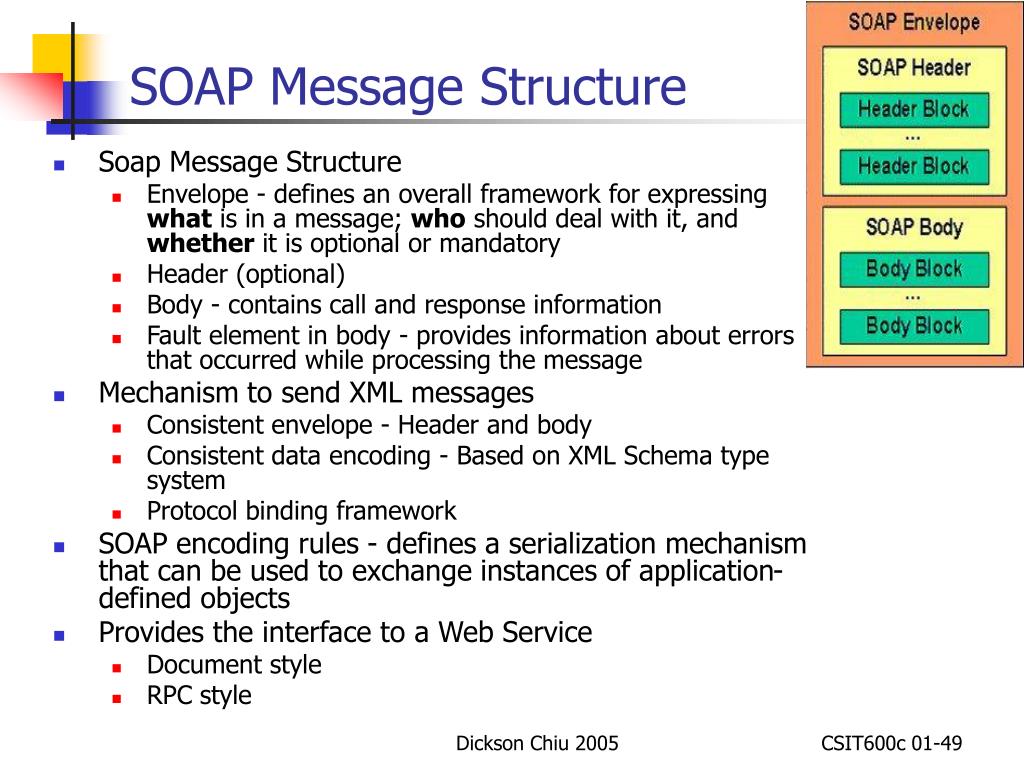 SOAP Message Structure

- Soap Message Structure
  - Envelope - defines an overall framework for expressing **what** is in a message; **who** should deal with it, and **whether** it is optional or mandatory
  - Header (optional)
  - Body - contains call and response information
  - Fault element in body - provides information about errors that occurred while processing the message
- Mechanism to send XML messages
  - Consistent envelope - Header and body
  - Consistent data encoding - Based on XML Schema type system
  - Protocol binding framework
- SOAP encoding rules - defines a serialization mechanism that can be used to exchange instances of application-defined objects
- Provides the interface to a Web Service
  - Document style
  - RPC style

SOAP Envelope
SOAP Header
Header Block
...
Header Block
SOAP Body
Body Block
...
Body Block

Dickson Chiu 2005

CSIT600c 01-49